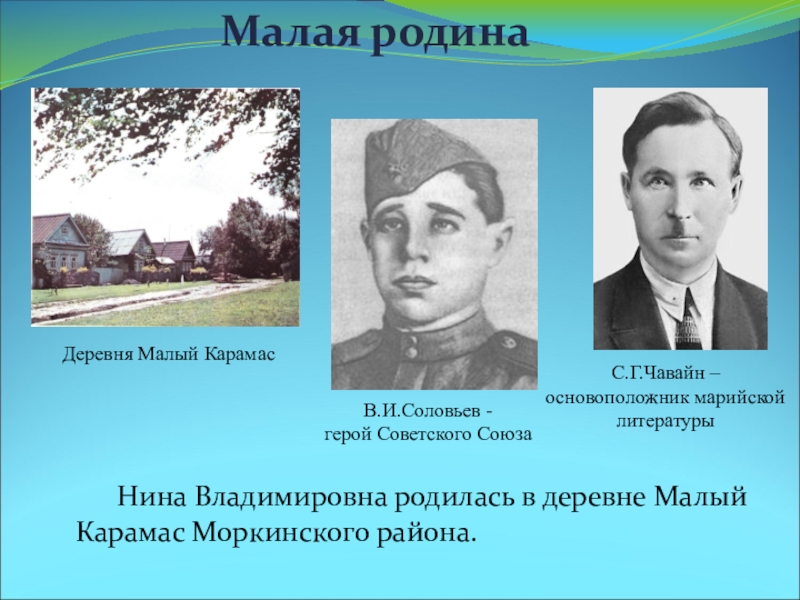 Малая родина

Деревня Малый Карамас

В.И.Соловьев - герой Советского Союза

С.Г.Чавайн – основоположник марийской литературы

Нина Владимировна родилась в деревне Малый Карамас Моркинского района.